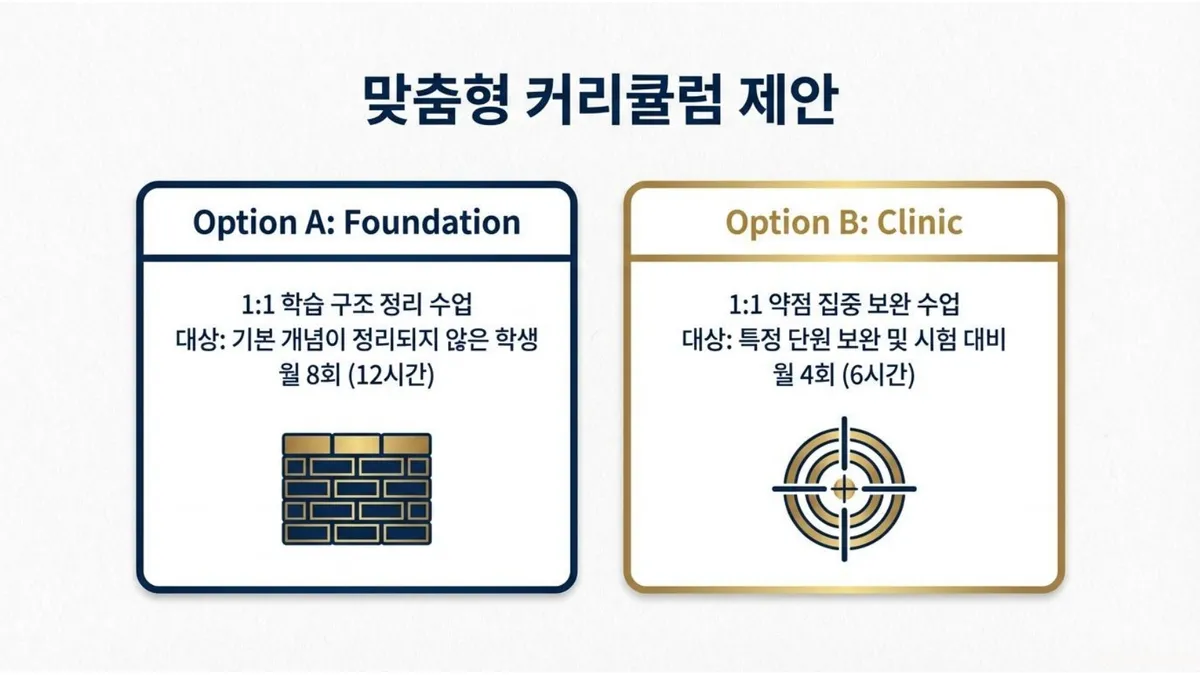 맞춤형 커리큘럼 제안

Option A: Foundation

1:1 학습 구조 정리 수업
대상: 기본 개념이 정리되지 않은 학생
월 8회 (12시간)

Option B: Clinic

1:1 약점 집중 보완 수업
대상: 특정 단원 보완 및 시험 대비
월 4회 (6시간)